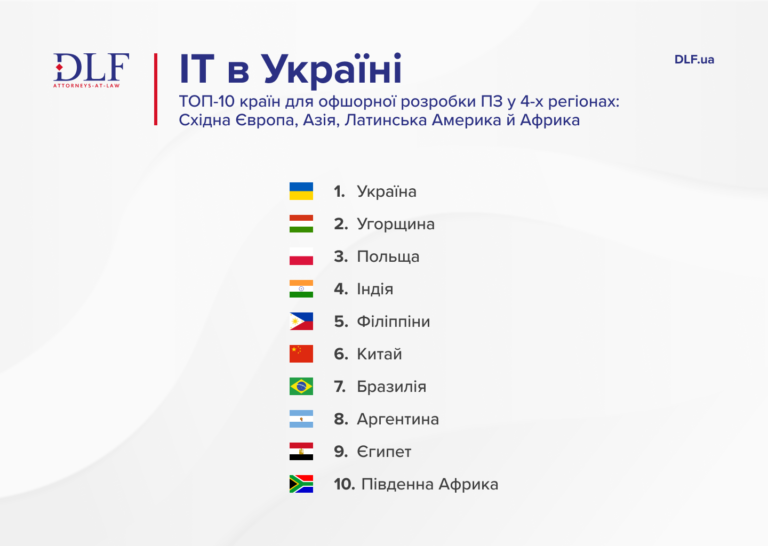 DLF
ATTORNEYS-AT-LAW

IT в Україні

ТОП-10 країн для офшорної розробки ПЗ у 4-х регіонах: Східна Європа, Азія, Латинська Америка й Африка

DLF.ua

1. Україна
2. Угорщина
3. Польща
4. Індія
5. Філіппіни
6. Китай
7. Бразилія
8. Аргентина
9. Єгипет
10. Південна Африка